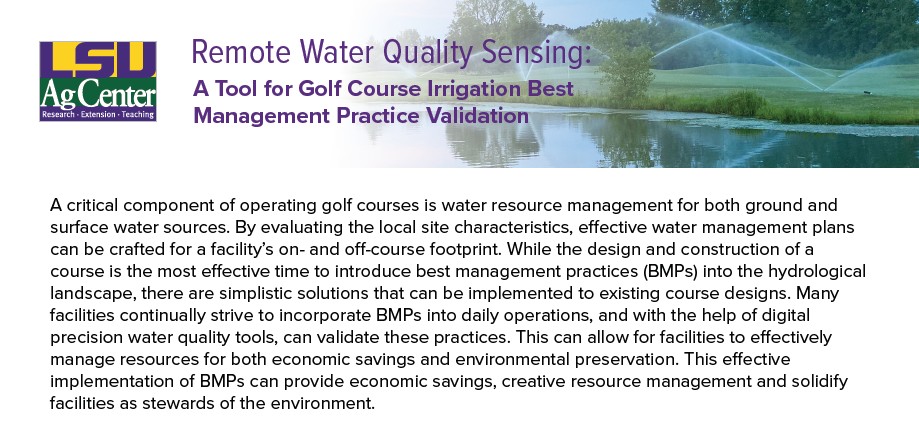 LSU AgCenter
Research · Extension · Teaching

Remote Water Quality Sensing:
A Tool for Golf Course Irrigation Best Management Practice Validation

A critical component of operating golf courses is water resource management for both ground and surface water sources. By evaluating the local site characteristics, effective water management plans can be crafted for a facility's on- and off-course footprint. While the design and construction of a course is the most effective time to introduce best management practices (BMPs) into the hydrological landscape, there are simplistic solutions that can be implemented to existing course designs. Many facilities continually strive to incorporate BMPs into daily operations, and with the help of digital precision water quality tools, can validate these practices. This can allow for facilities to effectively manage resources for both economic savings and environmental preservation. This effective implementation of BMPs can provide economic savings, creative resource management and solidify facilities as stewards of the environment.